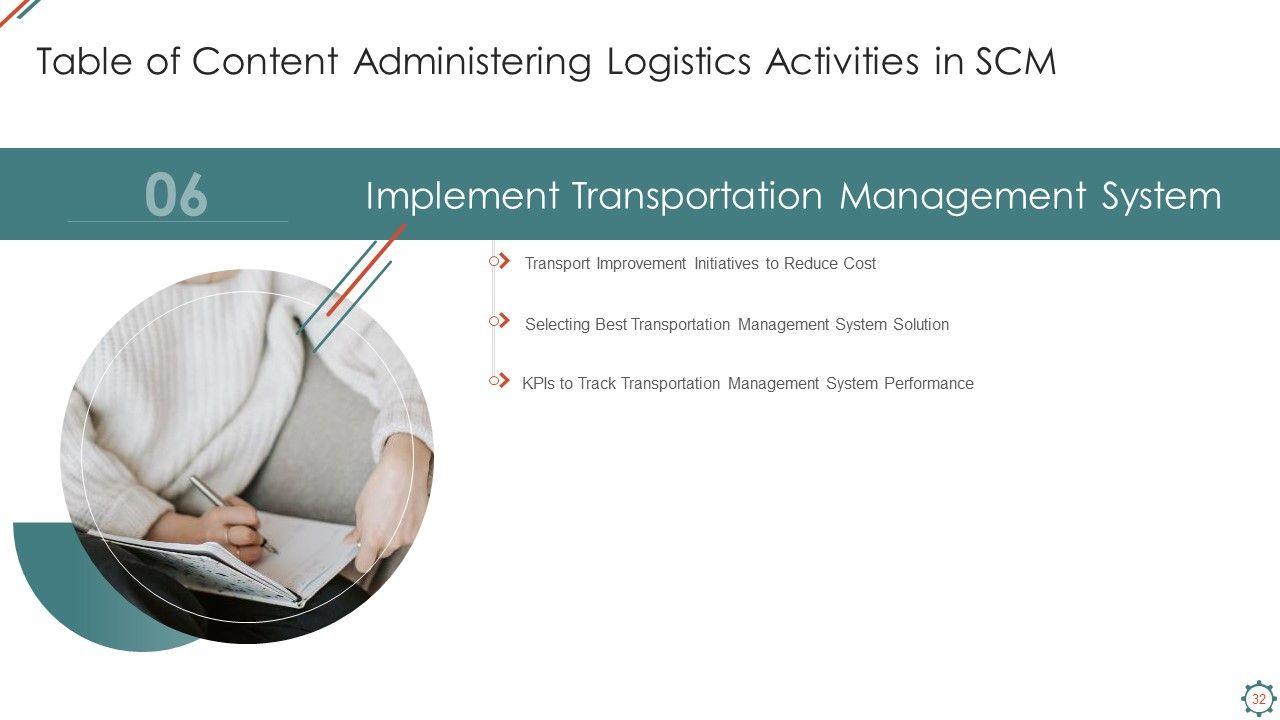 Table of Content Administering Logistics Activities in SCM

06

Implement Transportation Management System

Transport Improvement Initiatives to Reduce Cost

Selecting Best Transportation Management System Solution

KPIs to Track Transportation Management System Performance

32